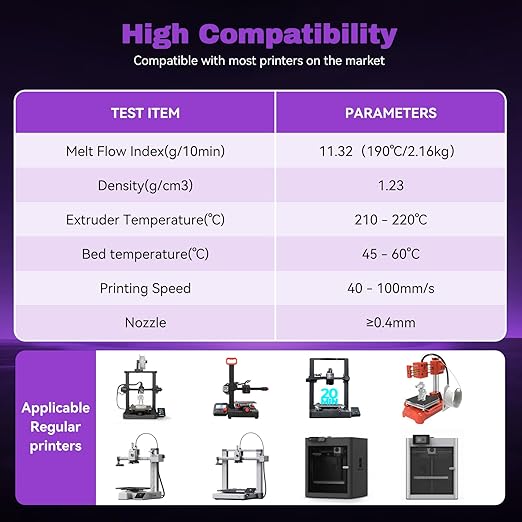 High Compatibility

Compatible with most printers on the market

| TEST ITEM | PARAMETERS |
|---|---|
| Melt Flow Index(g/10min) | 11.32（190℃/2.16kg） |
| Density(g/cm3) | 1.23 |
| Extruder Temperature(℃) | 210 - 220℃ |
| Bed temperature(℃) | 45 - 60℃ |
| Printing Speed | 40 - 100mm/s |
| Nozzle | ≥0.4mm |

Applicable Regular printers

20 MIN